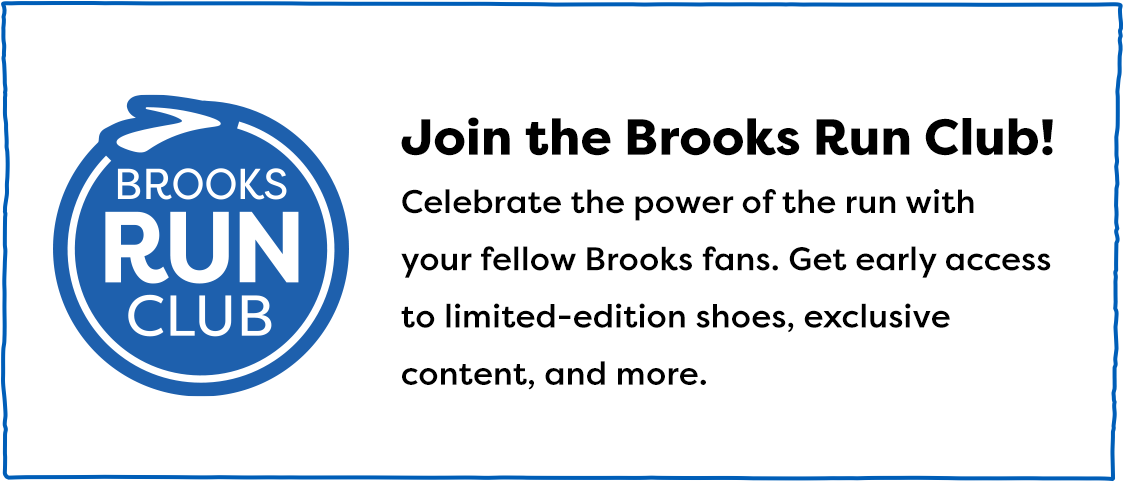 BROOKS
RUN
CLUB

Join the Brooks Run Club!

Celebrate the power of the run with your fellow Brooks fans. Get early access to limited-edition shoes, exclusive content, and more.